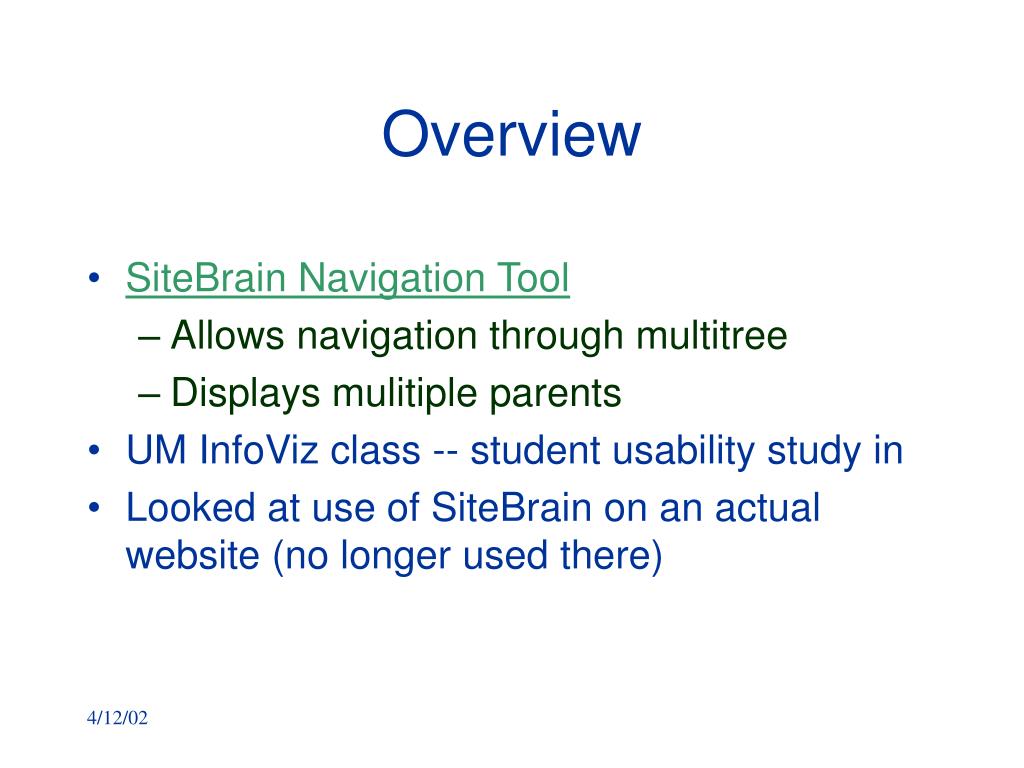 Overview

• SiteBrain Navigation Tool
– Allows navigation through multitree
– Displays mulitiple parents
• UM InfoViz class -- student usability study in
• Looked at use of SiteBrain on an actual website (no longer used there)

4/12/02